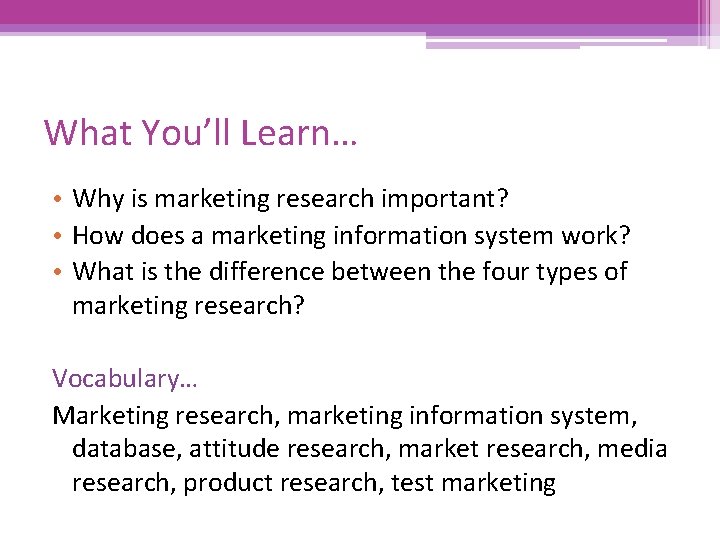 What You'll Learn…

• Why is marketing research important?
• How does a marketing information system work?
• What is the difference between the four types of marketing research?

Vocabulary…

Marketing research, marketing information system, database, attitude research, market research, media research, product research, test marketing